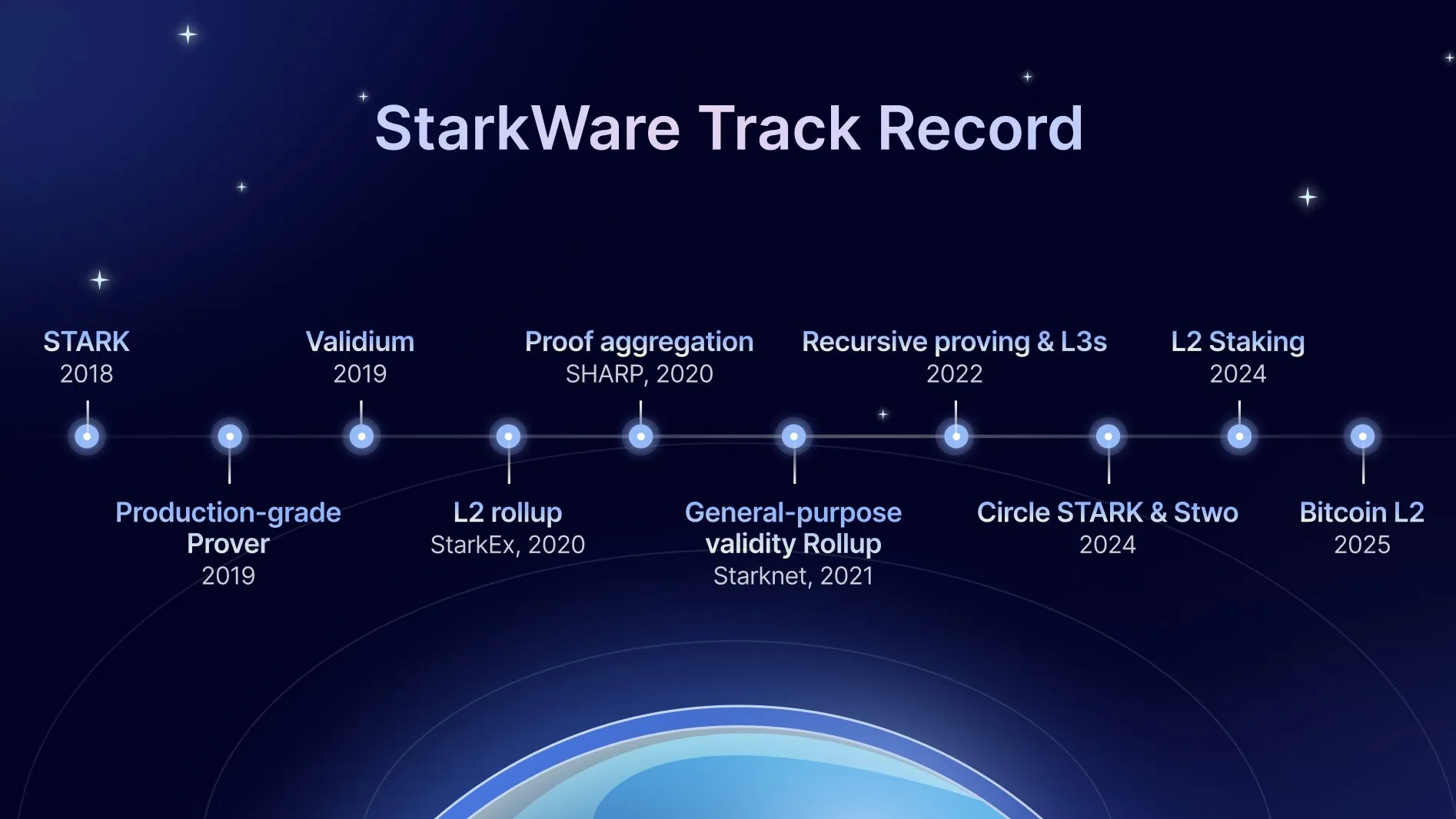 StarkWare Track Record

STARK
2018

Production-grade Prover
2019

Validium
2019

L2 rollup
StarkEx, 2020

Proof aggregation
SHARP, 2020

General-purpose validity Rollup
Starknet, 2021

Recursive proving & L3s
2022

Circle STARK & Stwo
2024

L2 Staking
2024

Bitcoin L2
2025